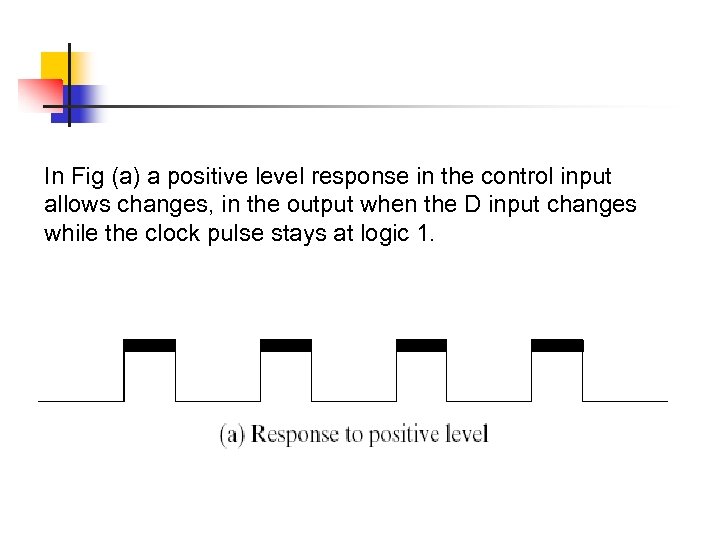 In Fig (a) a positive level response in the control input allows changes, in the output when the D input changes while the clock pulse stays at logic 1.

(a) Response to positive level